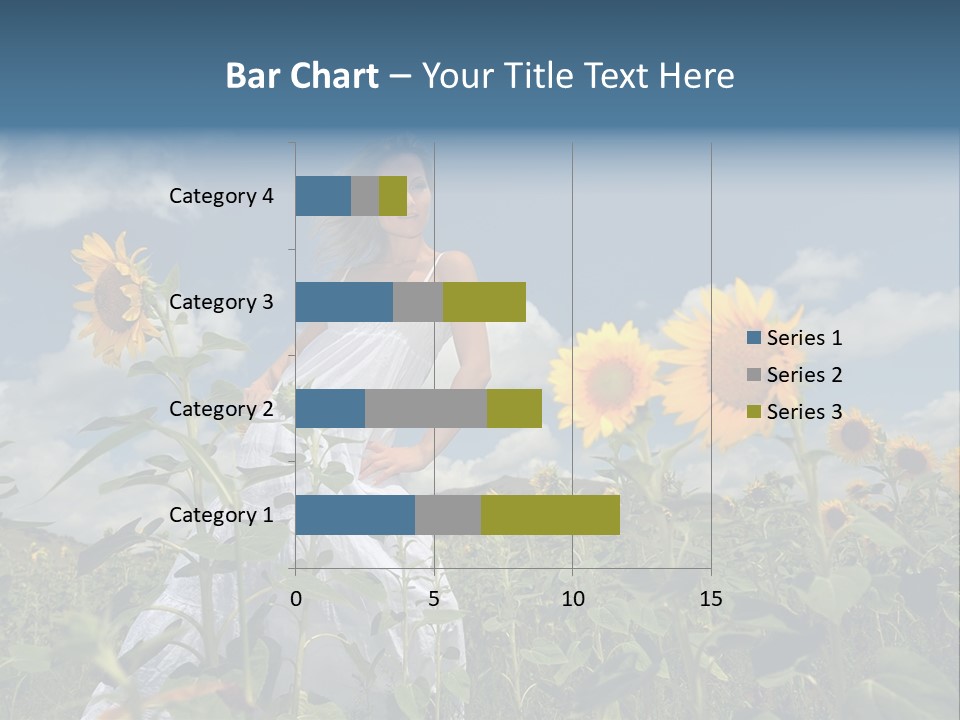 Bar Chart – Your Title Text Here

Category 4
Category 3
Category 2
Category 1

0
5
10
15

Series 1
Series 2
Series 3